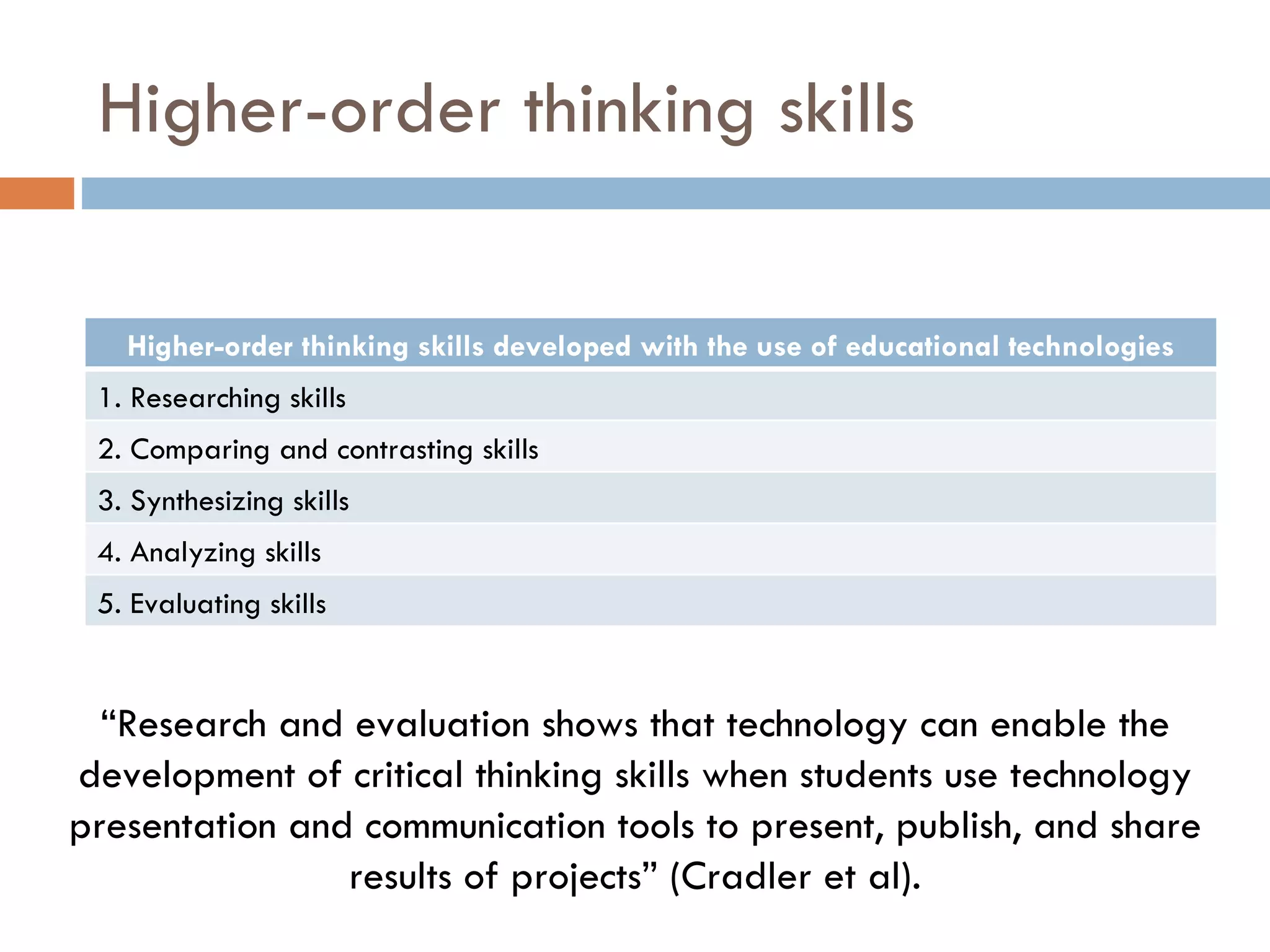 Higher-order thinking skills

| Higher-order thinking skills developed with the use of educational technologies |
|---|
| 1. Researching skills |
| 2. Comparing and contrasting skills |
| 3. Synthesizing skills |
| 4. Analyzing skills |
| 5. Evaluating skills |

“Research and evaluation shows that technology can enable the development of critical thinking skills when students use technology presentation and communication tools to present, publish, and share results of projects” (Cradler et al).